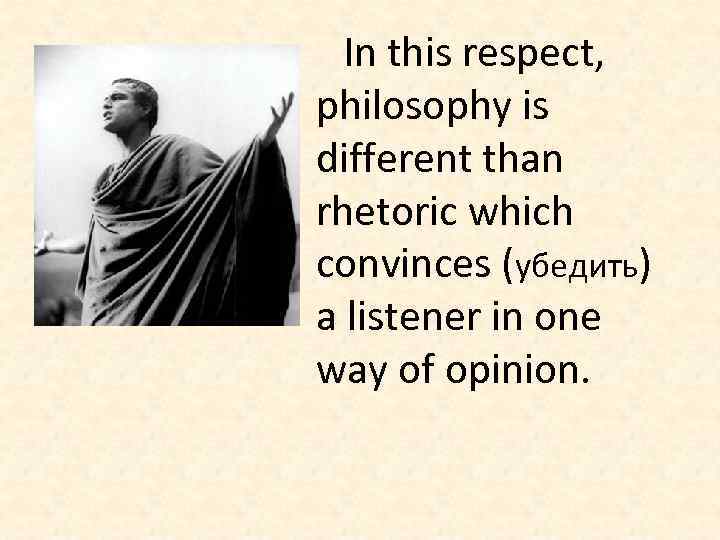 In this respect, philosophy is different than rhetoric which convinces (убедить) a listener in one way of opinion.